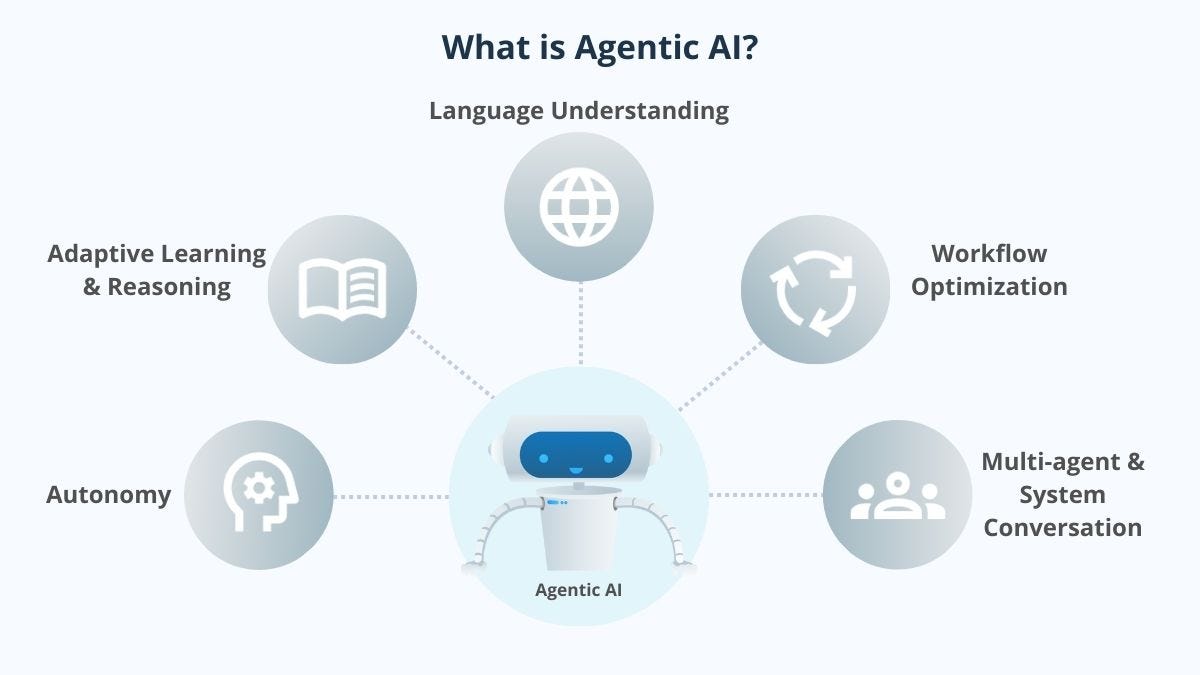 What is Agentic AI?

Language Understanding

Adaptive Learning & Reasoning

Workflow Optimization

Autonomy

Multi-agent & System Conversation

Agentic AI